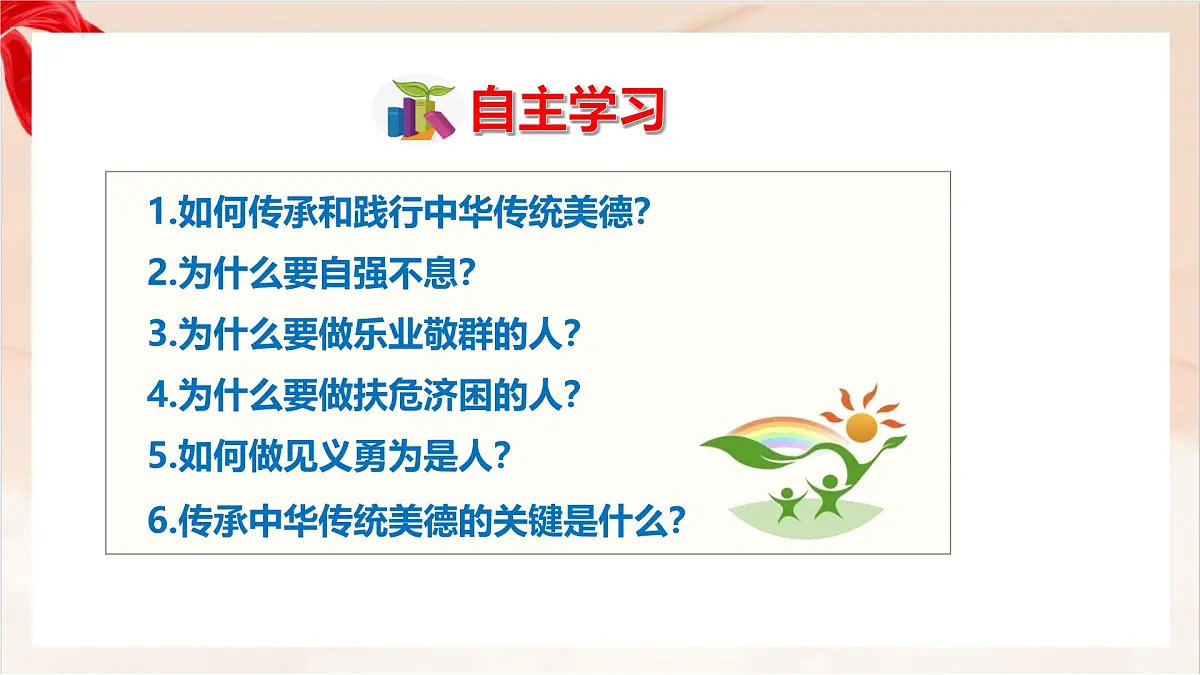 自主学习

1.如何传承和践行中华传统美德?

2.为什么要自强不息?

3.为什么要做乐业敬群的人?

4.为什么要做扶危济困的人?

5.如何做见义勇为是人?

6.传承中华传统美德的关键是什么?